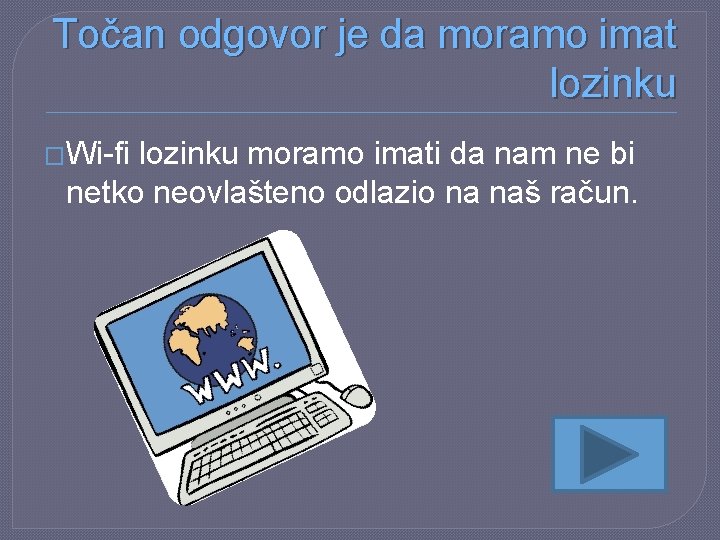 Točan odgovor je da moramo imat lozinku

Wi-fi lozinku moramo imati da nam ne bi netko neovlašteno odlazio na naš račun.

WWW.